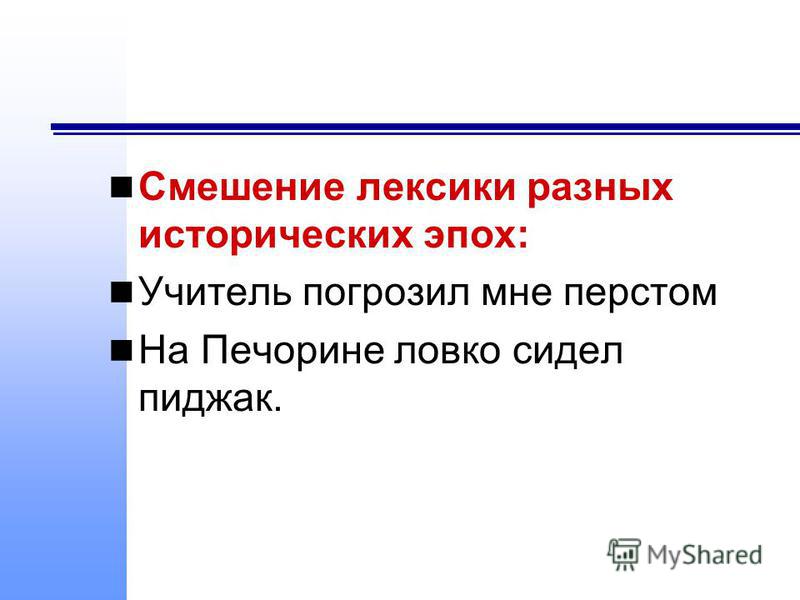 Смешение лексики разных исторических эпох:

Учитель погрозил мне перстом

На Печорине ловко сидел пиджак.

MyShared